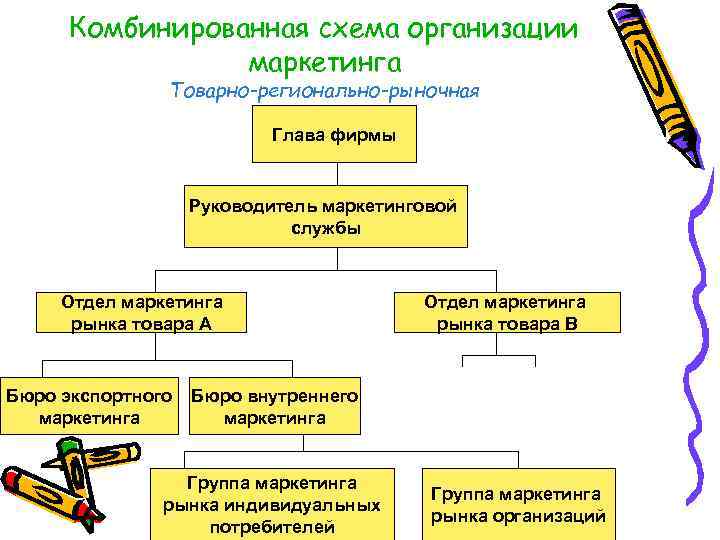 Комбинированная схема организации маркетинга

Товарно-регионально-рыночная

Глава фирмы

Руководитель маркетинговой службы

Отдел маркетинга рынка товара А

Отдел маркетинга рынка товара В

Бюро экспортного маркетинга

Бюро внутреннего маркетинга

Группа маркетинга рынка индивидуальных потребителей

Группа маркетинга рынка организаций